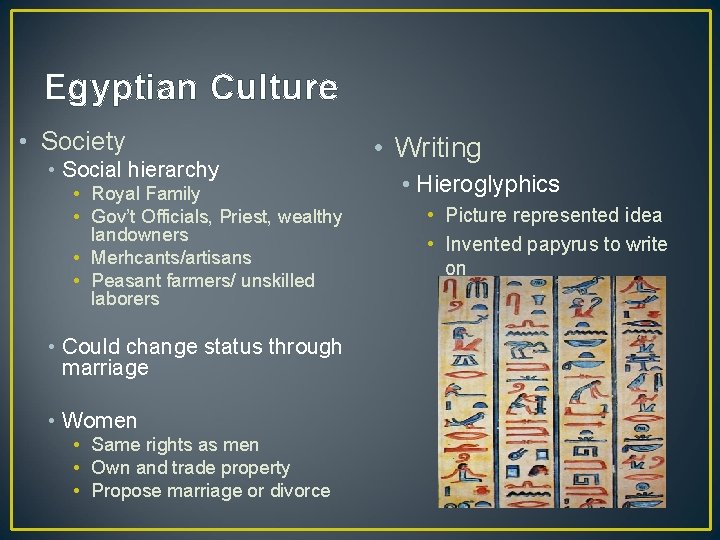 Egyptian Culture

• Society
• Social hierarchy
• Royal Family
• Gov't Officials, Priest, wealthy landowners
• Merhcants/artisans
• Peasant farmers/ unskilled laborers

• Could change status through marriage

• Women
• Same rights as men
• Own and trade property
• Propose marriage or divorce

• Writing
• Hieroglyphics
• Picture represented idea
• Invented papyrus to write on